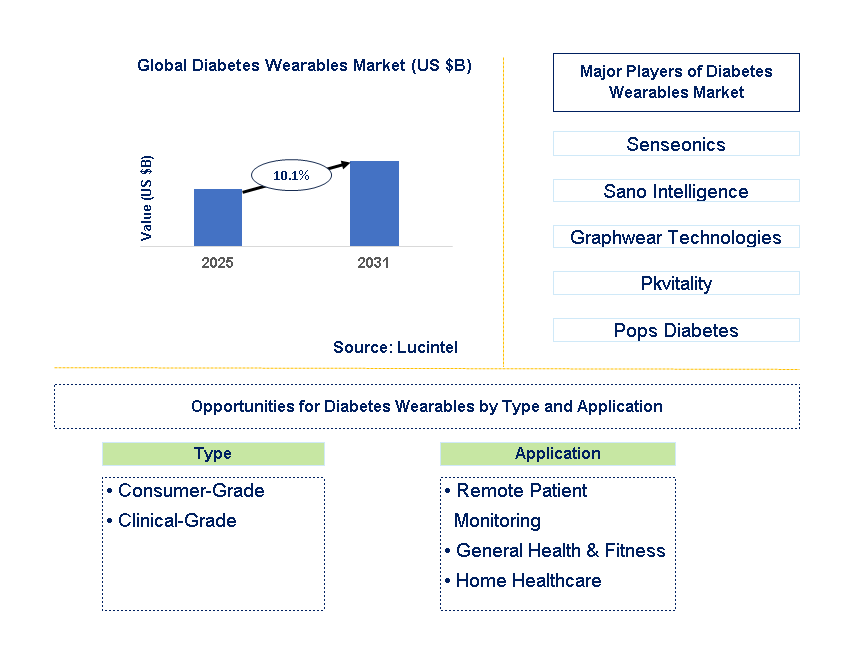 Global Diabetes Wearables Market (US $B)

Value (US $B)

10.1%

2025

2031

Source: Lucintel

Major Players of Diabetes Wearables Market

Senseonics

Sano Intelligence

Graphwear Technologies

Pkvitality

Pops Diabetes

Opportunities for Diabetes Wearables by Type and Application

Type

• Consumer-Grade
• Clinical-Grade

Application

• Remote Patient Monitoring
• General Health & Fitness
• Home Healthcare